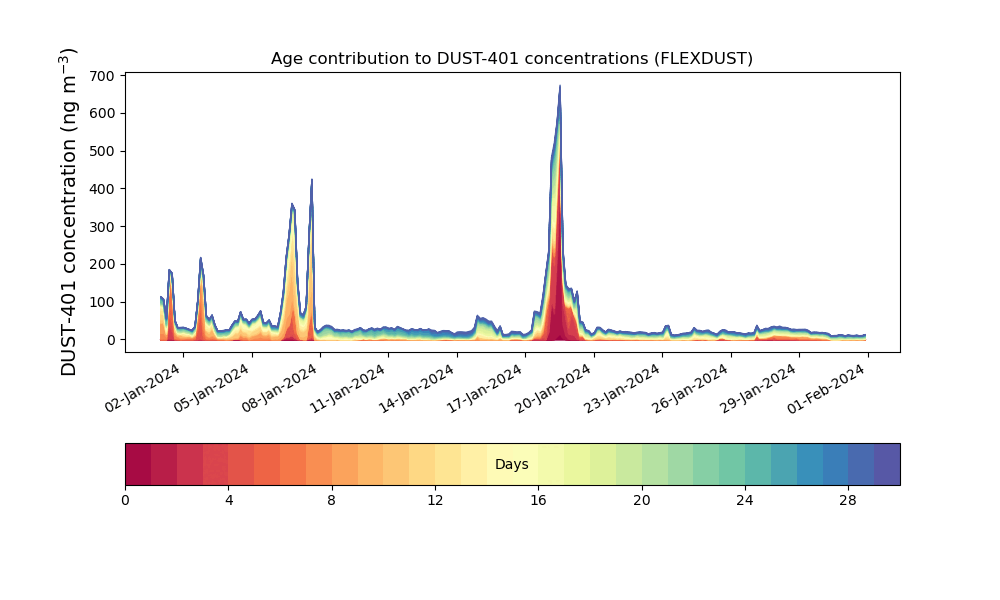 Age contribution to DUST-401 concentrations (FLEXDUST)

DUST-401 concentration (ng m$^{-3}$)

700
600
500
400
300
200
100
0

02-Jan-2024
05-Jan-2024
08-Jan-2024
11-Jan-2024
14-Jan-2024
17-Jan-2024
20-Jan-2024
23-Jan-2024
26-Jan-2024
29-Jan-2024
01-Feb-2024

Days

0
4
8
12
16
20
24
28